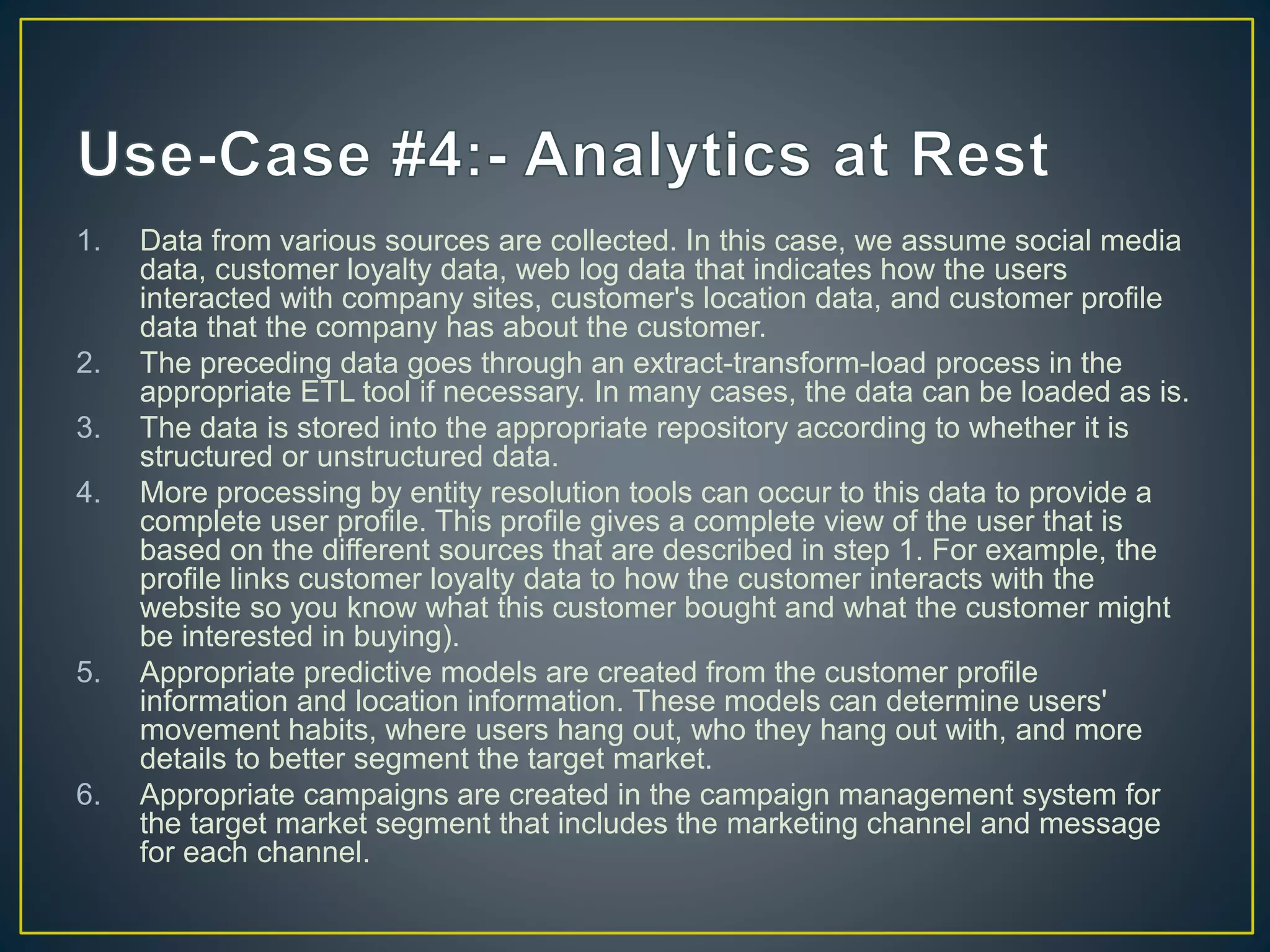 Use-Case #4:- Analytics at Rest

1. Data from various sources are collected. In this case, we assume social media data, customer loyalty data, web log data that indicates how the users interacted with company sites, customer's location data, and customer profile data that the company has about the customer.
2. The preceding data goes through an extract-transform-load process in the appropriate ETL tool if necessary. In many cases, the data can be loaded as is.
3. The data is stored into the appropriate repository according to whether it is structured or unstructured data.
4. More processing by entity resolution tools can occur to this data to provide a complete user profile. This profile gives a complete view of the user that is based on the different sources that are described in step 1. For example, the profile links customer loyalty data to how the customer interacts with the website so you know what this customer bought and what the customer might be interested in buying).
5. Appropriate predictive models are created from the customer profile information and location information. These models can determine users' movement habits, where users hang out, who they hang out with, and more details to better segment the target market.
6. Appropriate campaigns are created in the campaign management system for the target market segment that includes the marketing channel and message for each channel.